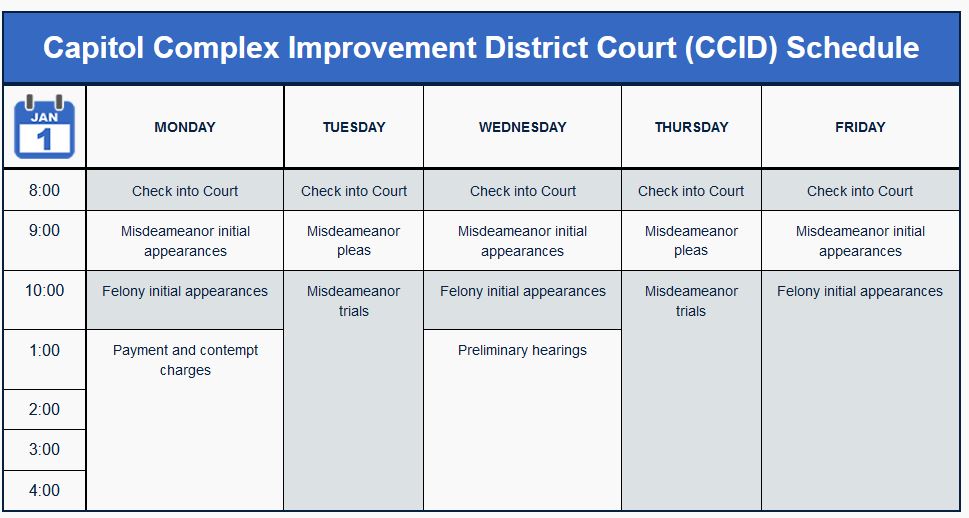 Capitol Complex Improvement District Court (CCID) Schedule

| JAN 1 | MONDAY | TUESDAY | WEDNESDAY | THURSDAY | FRIDAY |
|---|---|---|---|---|---|
| 8:00 | Check into Court | Check into Court | Check into Court | Check into Court | Check into Court |
| 9:00 | Misdeameanor initial appearances | Misdeameanor pleas | Misdeameanor initial appearances | Misdeameanor pleas | Misdeameanor initial appearances |
| 10:00 | Felony initial appearances | Misdeameanor trials | Felony initial appearances | Misdeameanor trials | Felony initial appearances |
| 1:00 | Payment and contempt charges | | Preliminary hearings | | |
| 2:00 | | | | | |
| 3:00 | | | | | |
| 4:00 | | | | | |